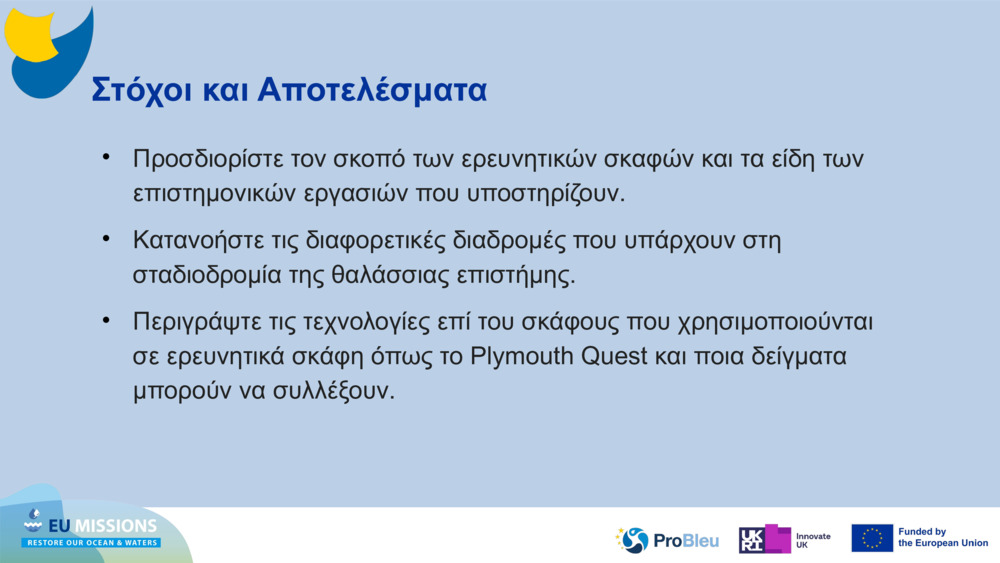 Στόχοι και Αποτελέσματα

• Προσδιορίστε τον σκοπό των ερευνητικών σκαφών και τα είδη των επιστημονικών εργασιών που υποστηρίζουν.

• Κατανοήστε τις διαφορετικές διαδρομές που υπάρχουν στη σταδιοδρομία της θαλάσσιας επιστήμης.

• Περιγράψτε τις τεχνολογίες επί του σκάφους που χρησιμοποιούνται σε ερευνητικά σκάφη όπως το Plymouth Quest και ποια δείγματα μπορούν να συλλέξουν.

EU MISSIONS
RESTORE OUR OCEAN & WATERS

ProBleu

UKRI Innovate UK

Funded by the European Union